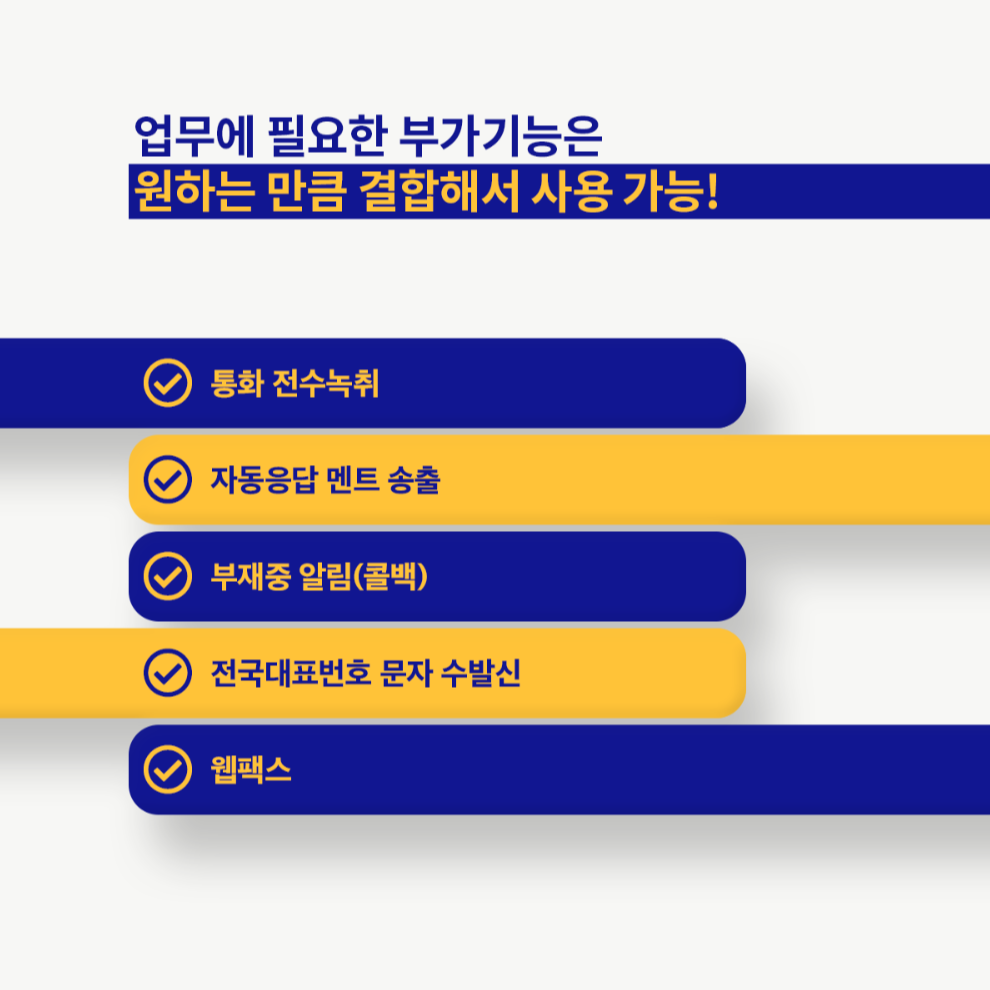 업무에 필요한 부가기능은
원하는 만큼 결합해서 사용 가능!

통화 전수녹취

자동응답 멘트 송출

부재중 알림(콜백)

전국대표번호 문자 수발신

웹팩스